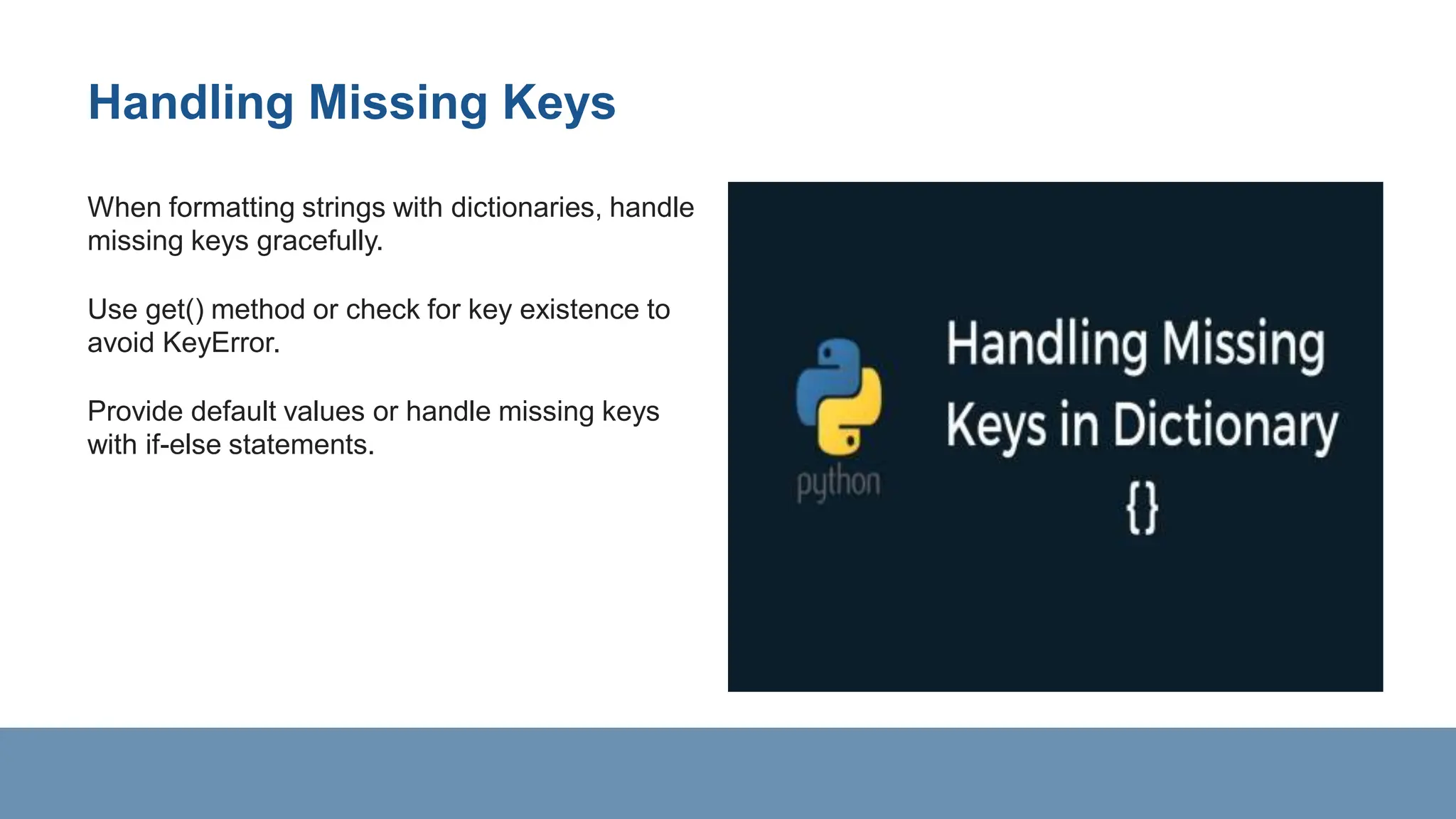 Handling Missing Keys

When formatting strings with dictionaries, handle missing keys gracefully.

Use get() method or check for key existence to avoid KeyError.

Provide default values or handle missing keys with if-else statements.

python

Handling Missing Keys in Dictionary {}